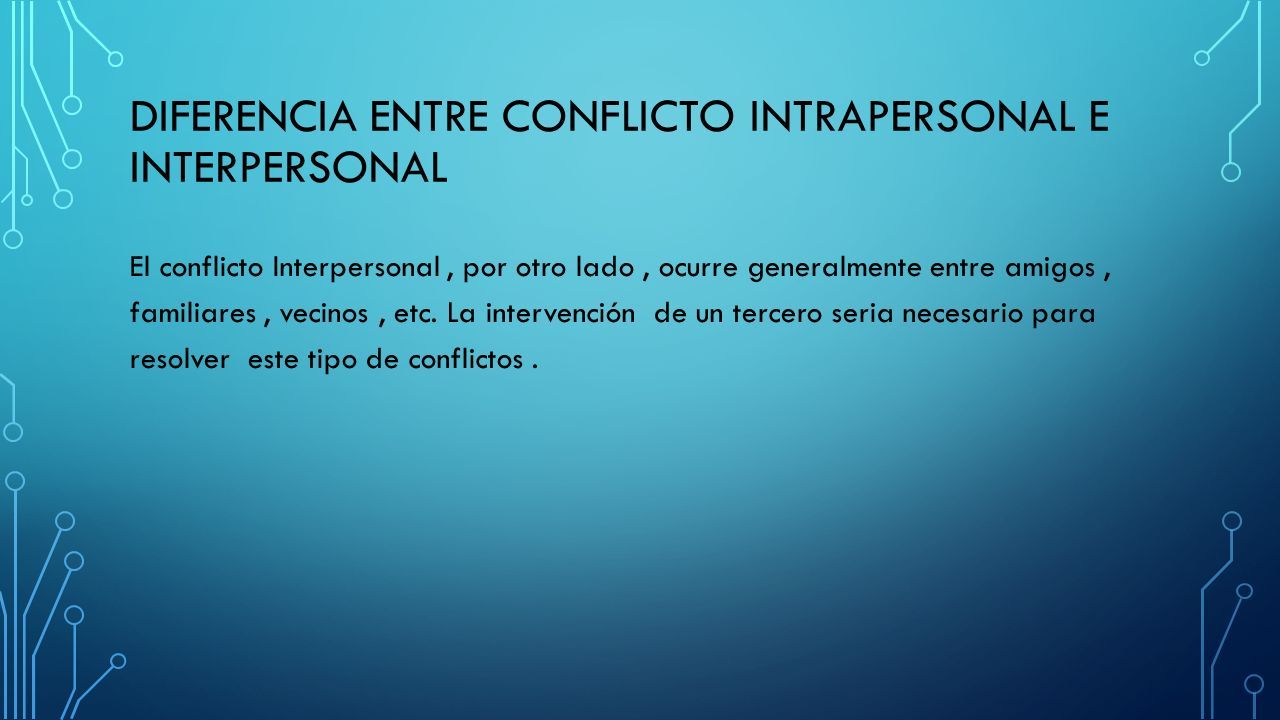 DIFERENCIA ENTRE CONFLICTO INTRAPERSONAL E INTERPERSONAL

El conflicto Interpersonal , por otro lado , ocurre generalmente entre amigos , familiares , vecinos , etc. La intervención de un tercero seria necesario para resolver este tipo de conflictos .